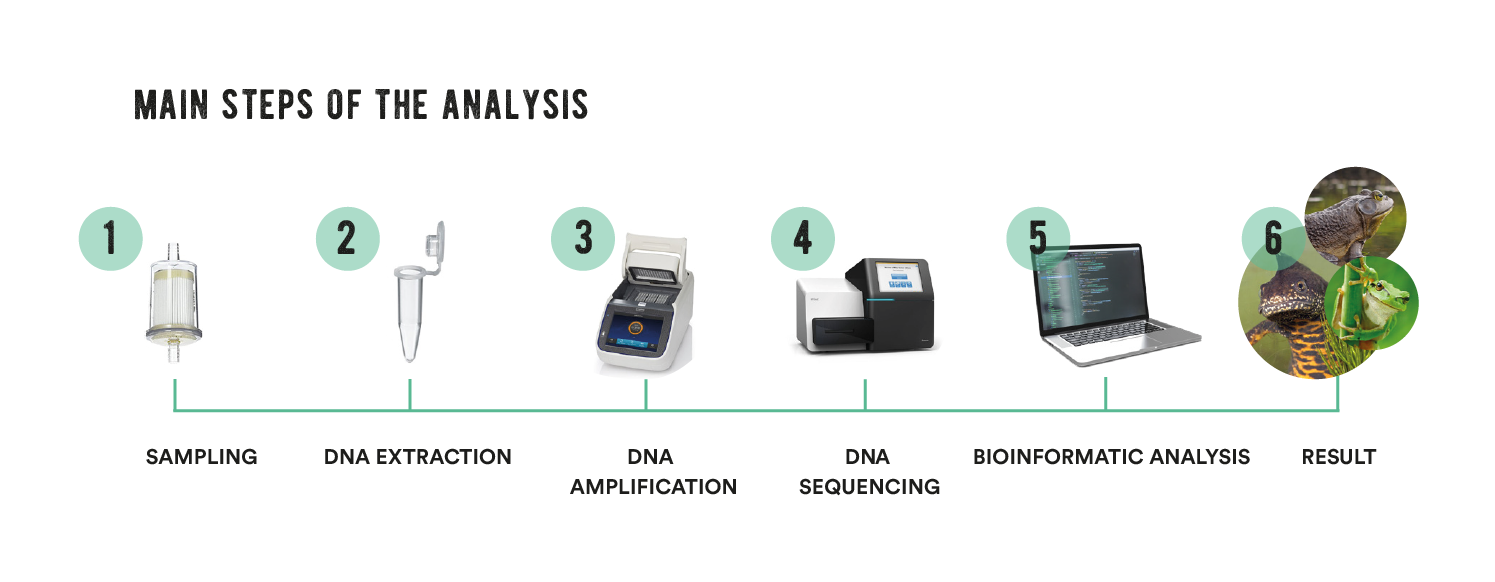 MAIN STEPS OF THE ANALYSIS

1

2

3

4

5

6

SAMPLING

DNA EXTRACTION

DNA AMPLIFICATION

DNA SEQUENCING

BIOINFORMATIC ANALYSIS

RESULT